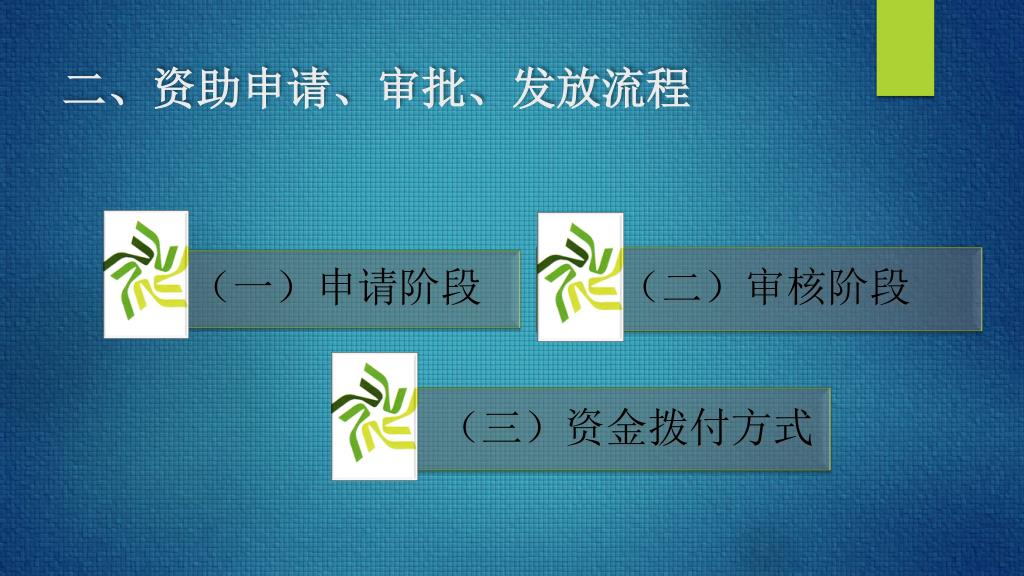 二、资助申请、审批、发放流程

（一）申请阶段

（二）审核阶段

（三）资金拨付方式